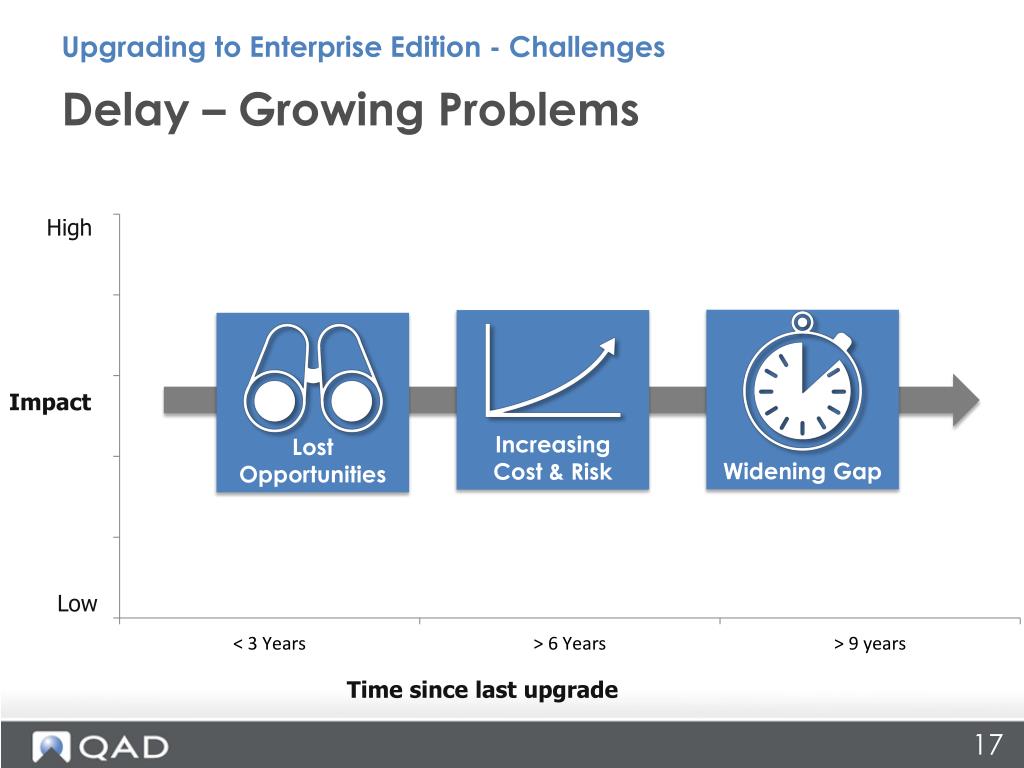 Upgrading to Enterprise Edition - Challenges

Delay – Growing Problems

High

Impact

Low

Lost Opportunities

Increasing Cost & Risk

Widening Gap

< 3 Years

> 6 Years

> 9 years

Time since last upgrade

QAD

17